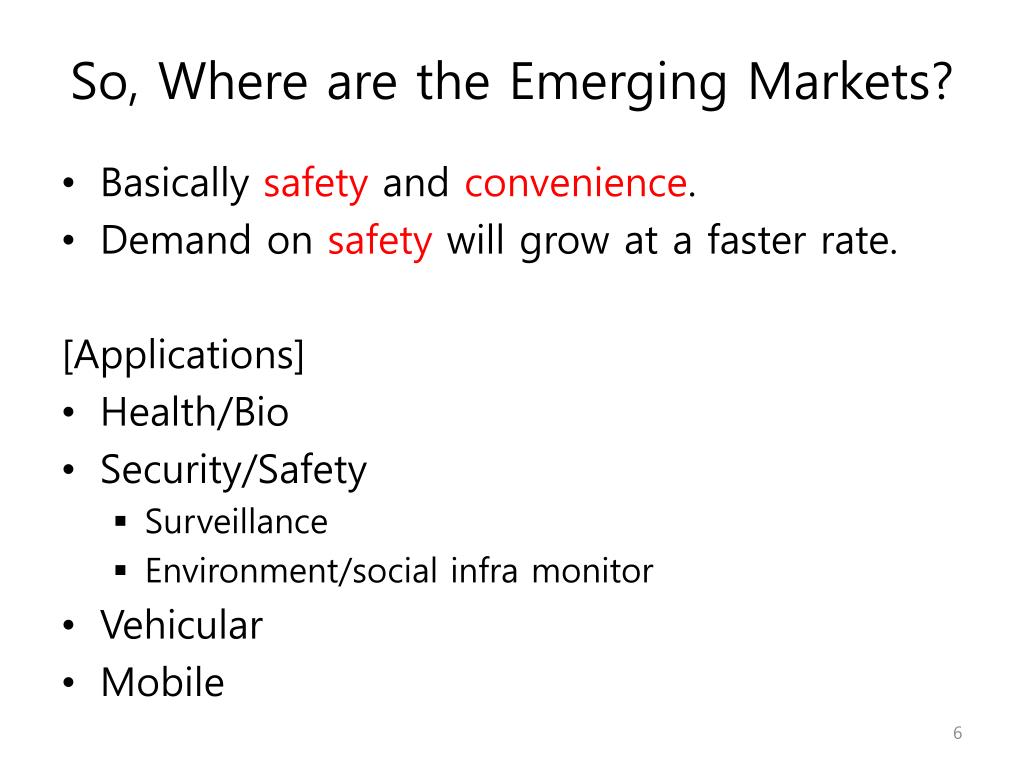 So, Where are the Emerging Markets?

• Basically safety and convenience.
• Demand on safety will grow at a faster rate.

[Applications]
• Health/Bio
• Security/Safety
  ▪ Surveillance
  ▪ Environment/social infra monitor
• Vehicular
• Mobile

6